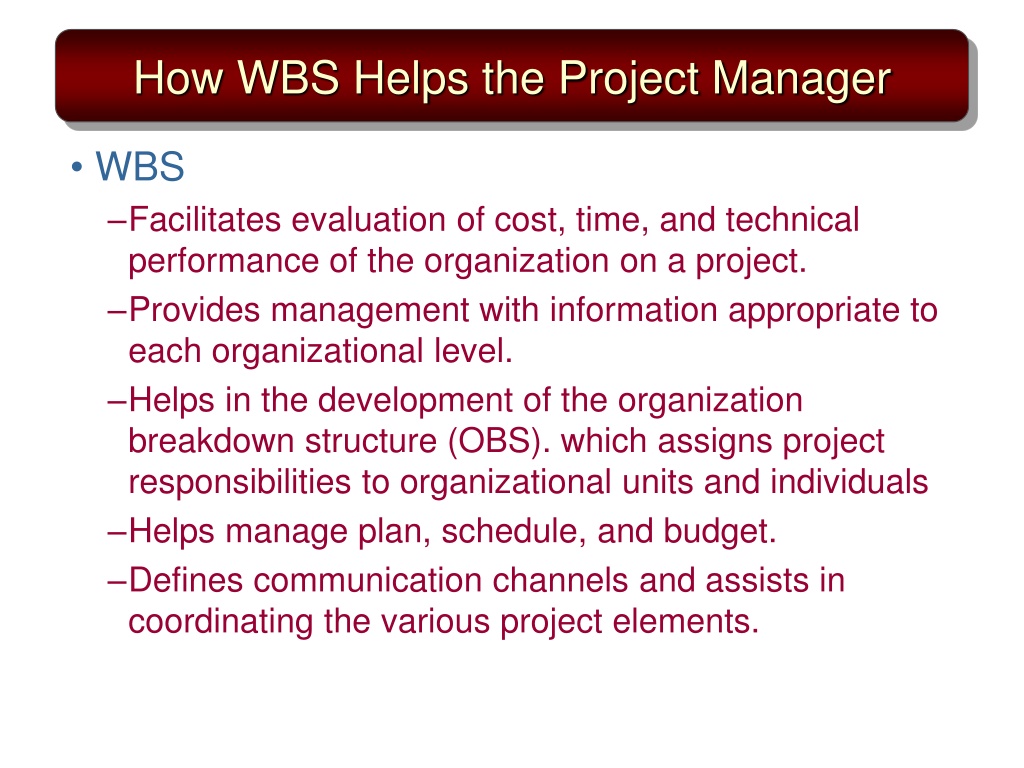 How WBS Helps the Project Manager

• WBS

–Facilitates evaluation of cost, time, and technical performance of the organization on a project.

–Provides management with information appropriate to each organizational level.

–Helps in the development of the organization breakdown structure (OBS). which assigns project responsibilities to organizational units and individuals

–Helps manage plan, schedule, and budget.

–Defines communication channels and assists in coordinating the various project elements.